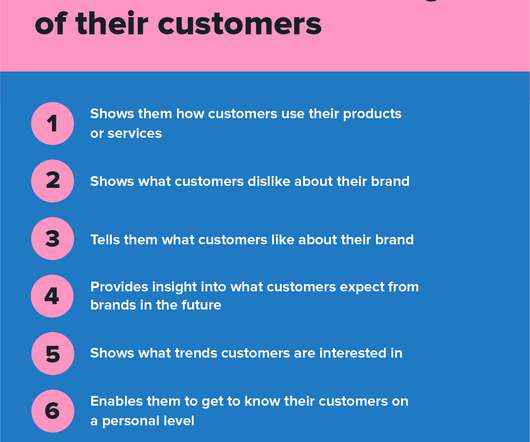 of their customers

1 Shows them how customers use their products or services

2 Shows what customers dislike about their brand

3 Tells them what customers like about their brand

4 Provides insight into what customers expect from brands in the future

5 Shows what trends customers are interested in

6 Enables them to get to know their customers on a personal level